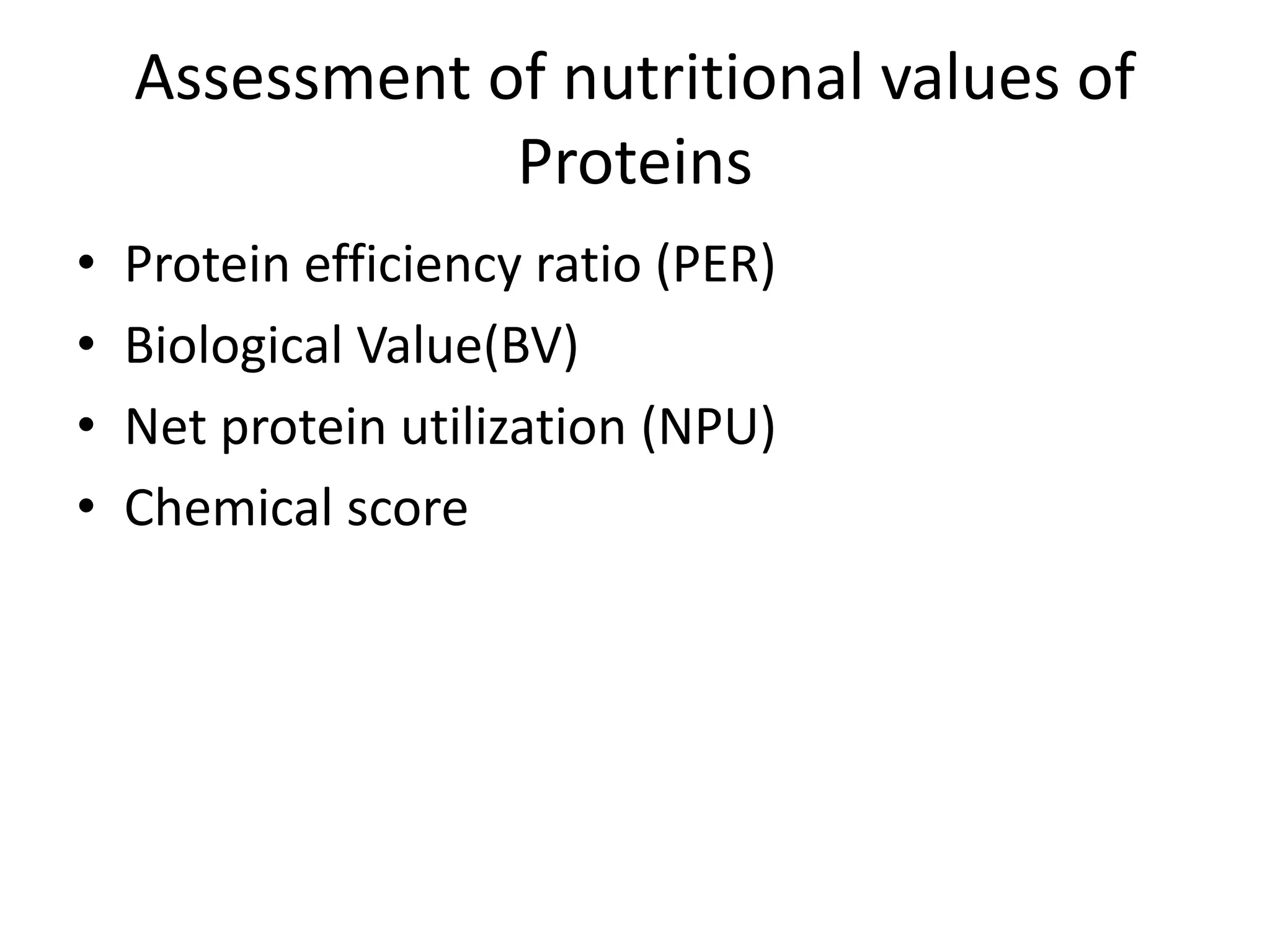 Assessment of nutritional values of Proteins

• Protein efficiency ratio (PER)
• Biological Value(BV)
• Net protein utilization (NPU)
• Chemical score